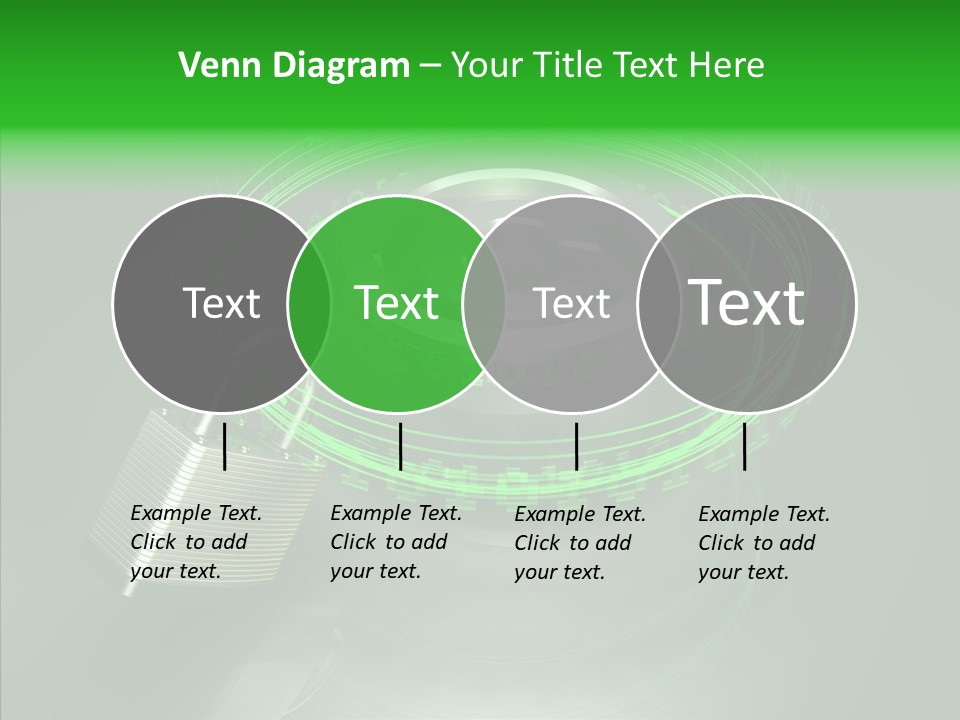 Venn Diagram – Your Title Text Here

Text

Text

Text

Text

Example Text. Click to add your text.

Example Text. Click to add your text.

Example Text. Click to add your text.

Example Text. Click to add your text.